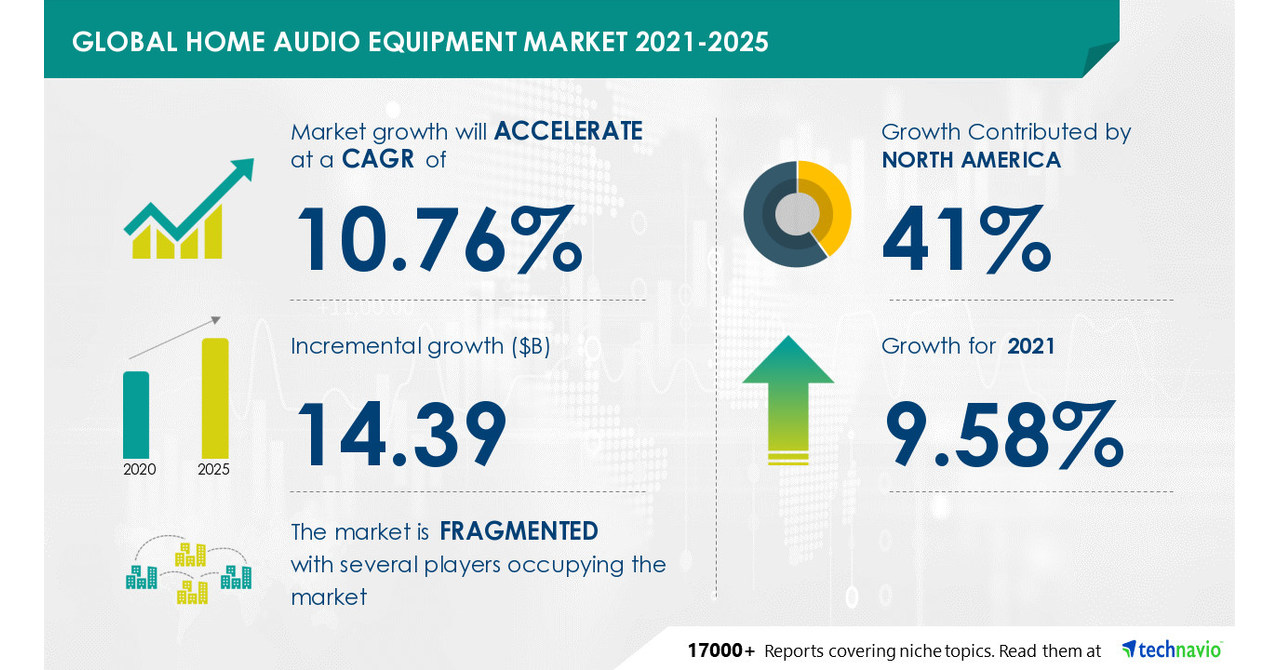 GLOBAL HOME AUDIO EQUIPMENT MARKET 2021-2025

Market growth will ACCELERATE at a CAGR of

10.76%

Incremental growth ($B)

14.39

2020 2025

The market is FRAGMENTED with several players occupying the market

Growth Contributed by NORTH AMERICA

41%

Growth for 2021

9.58%

17000+ Reports covering niche topics. Read them at technavio